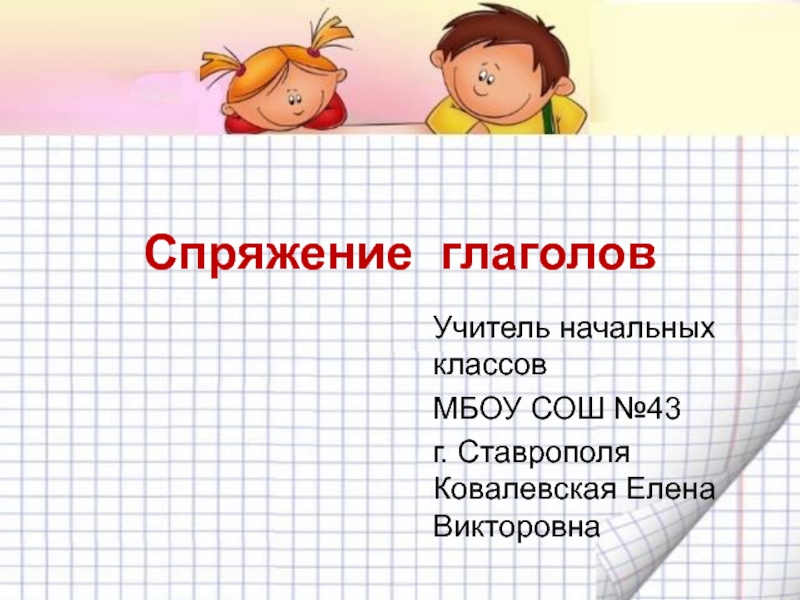 Спряжение глаголов

Учитель начальных классов

МБОУ СОШ №43

г. Ставрополя Ковалевская Елена Викторовна